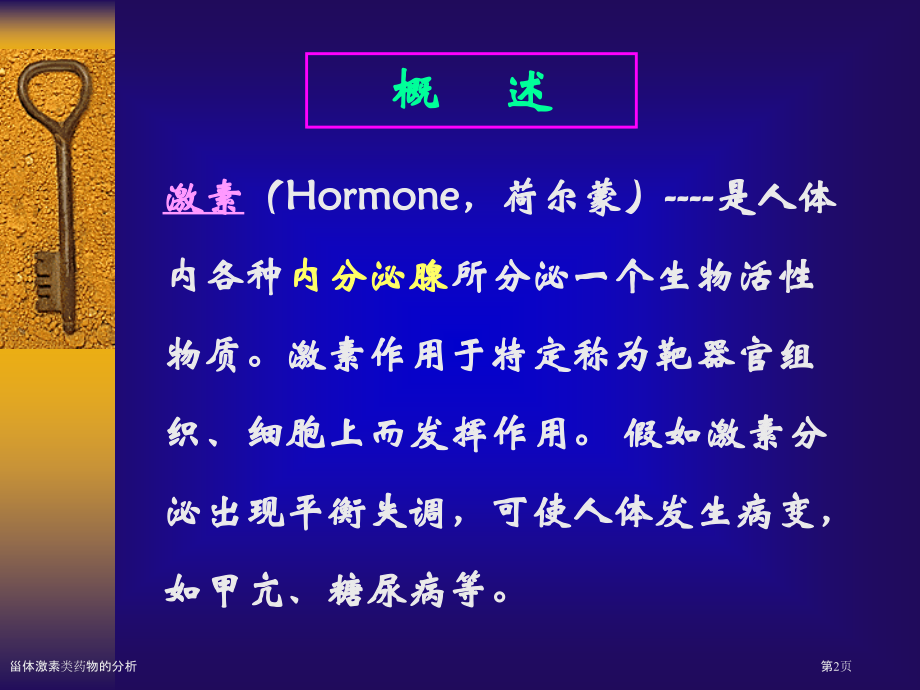 概　述

激素（Hormone，荷尔蒙）----是人体内各种内分泌腺所分泌一个生物活性物质。激素作用于特定称为靶器官组织、细胞上而发挥作用。假如激素分泌出现平衡失调，可使人体发生病变，如甲亢、糖尿病等。

甾体激素类药物的分析

第2页